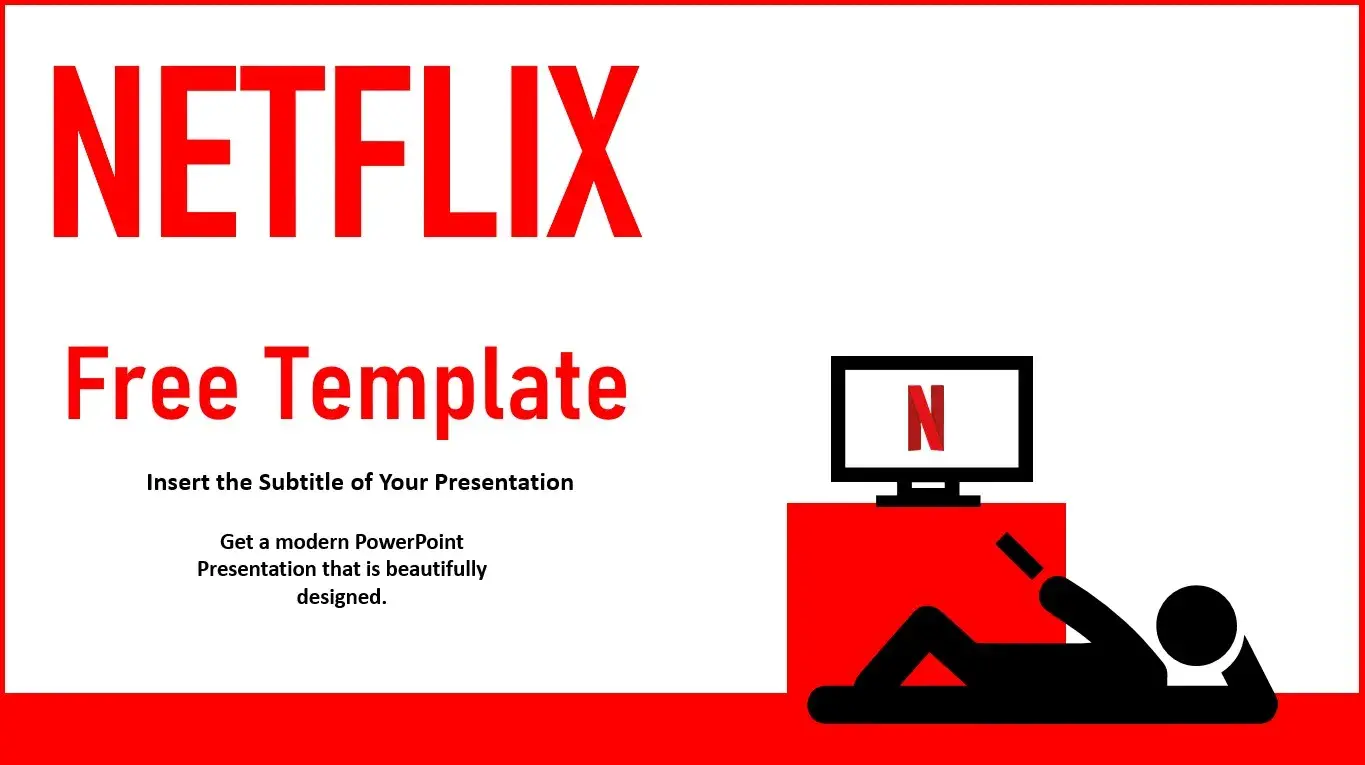 NETFLIX

Free Template

Insert the Subtitle of Your Presentation

Get a modern PowerPoint Presentation that is beautifully designed.

N